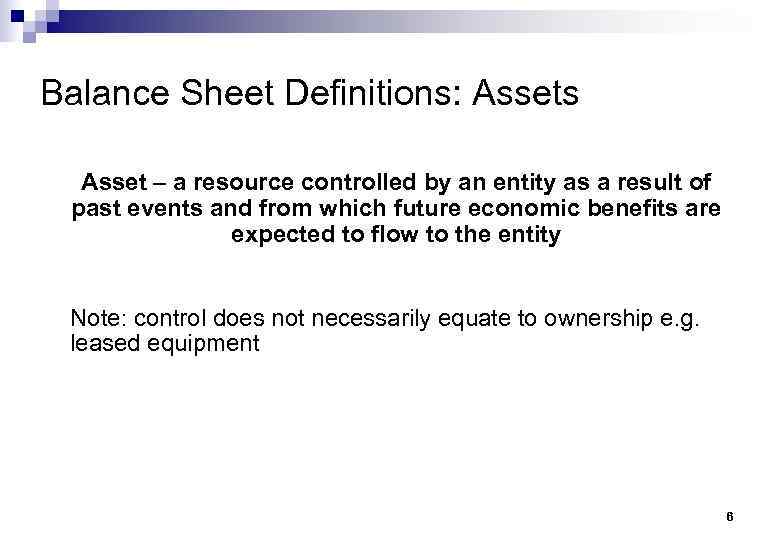 Balance Sheet Definitions: Assets

Asset – a resource controlled by an entity as a result of past events and from which future economic benefits are expected to flow to the entity

Note: control does not necessarily equate to ownership e.g. leased equipment

6